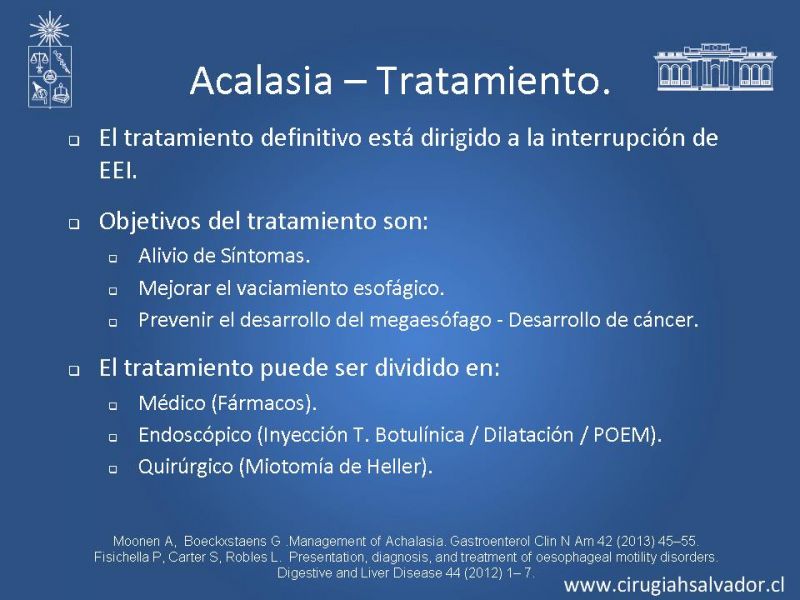 Acalasia – Tratamiento.

El tratamiento definitivo está dirigido a la interrupción de EEI.

Objetivos del tratamiento son:
Alivio de Síntomas.
Mejorar el vaciamiento esofágico.
Prevenir el desarrollo del megaesófago - Desarrollo de cáncer.

El tratamiento puede ser dividido en:
Médico (Fármacos).
Endoscópico (Inyección T. Botulínica / Dilatación / POEM).
Quirúrgico (Miotomía de Heller).

Moonen A, Boeckxstaens G .Management of Achalasia. Gastroenterol Clin N Am 42 (2013) 45–55.
Fisichella P, Carter S, Robles L. Presentation, diagnosis, and treatment of oesophageal motility disorders. Digestive and Liver Disease 44 (2012) 1– 7.

www.cirugiahsalvador.cl